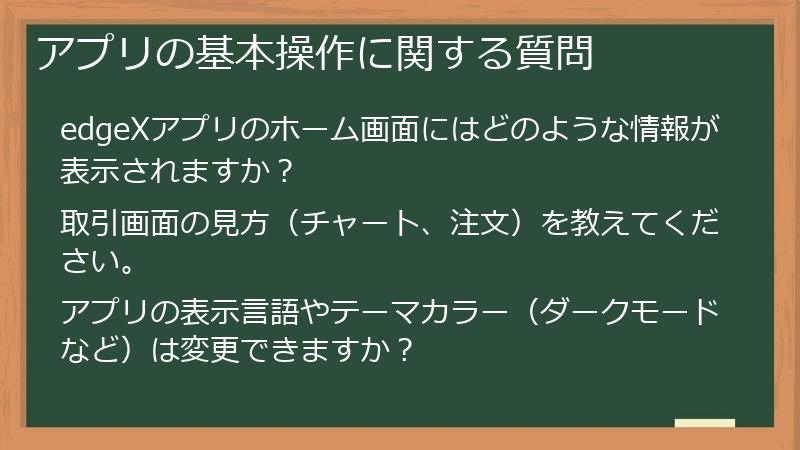 アプリの基本操作に関する質問

edgeXアプリのホーム画面にはどのような情報が表示されますか？

取引画面の見方（チャート、注文）を教えてください。

アプリの表示言語やテーマカラー（ダークモードなど）は変更できますか？